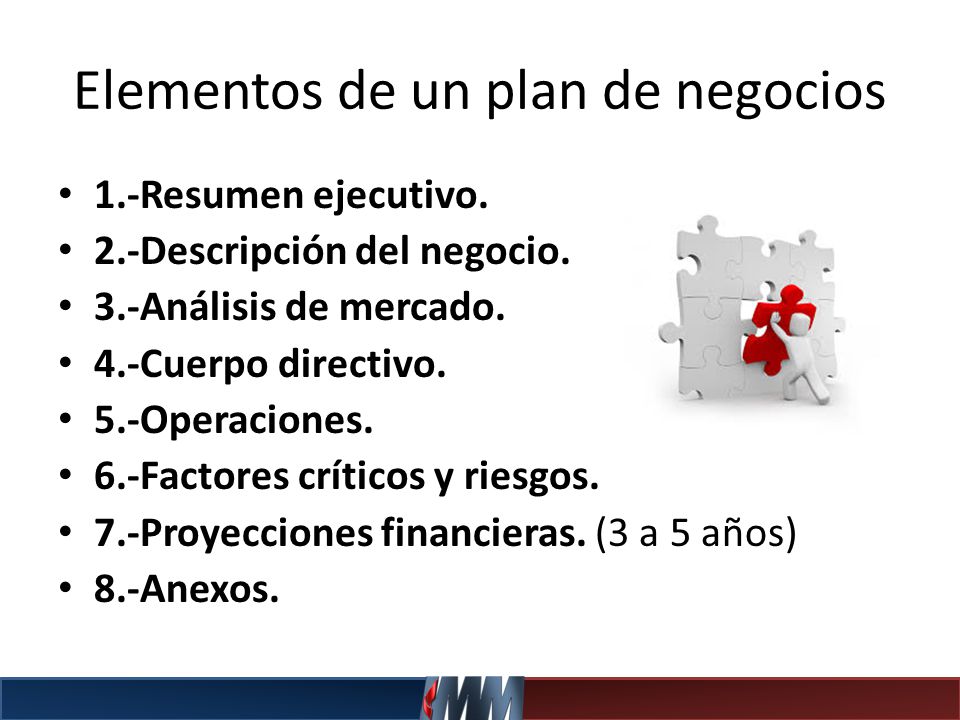 Elementos de un plan de negocios

• 1.-Resumen ejecutivo.
• 2.-Descripción del negocio.
• 3.-Análisis de mercado.
• 4.-Cuerpo directivo.
• 5.-Operaciones.
• 6.-Factores críticos y riesgos.
• 7.-Proyecciones financieras. (3 a 5 años)
• 8.-Anexos.

MM